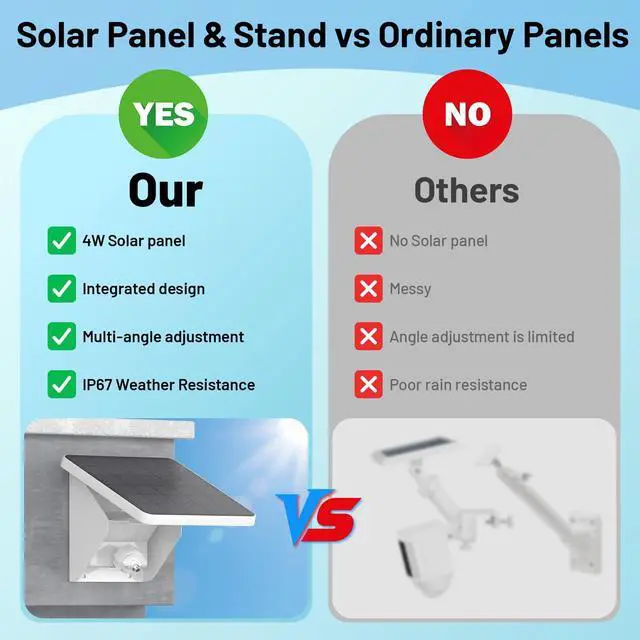 Solar Panel & Stand vs Ordinary Panels

YES

Our

4W Solar panel

Integrated design

Multi-angle adjustment

IP67 Weather Resistance

NO

Others

No Solar panel

Messy

Angle adjustment is limited

Poor rain resistance

VS